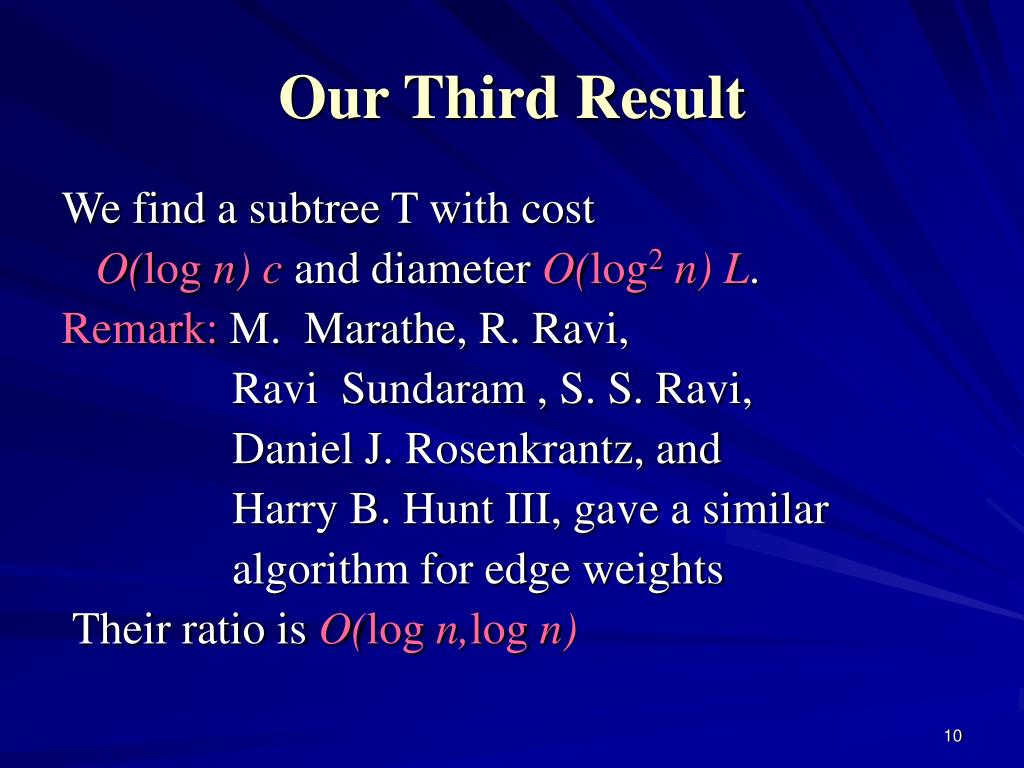 Our Third Result

We find a subtree T with cost $O(\log n)\ c$ and diameter $O(\log^2 n)\ L$.

Remark: M. Marathe, R. Ravi, Ravi Sundaram , S. S. Ravi, Daniel J. Rosenkrantz, and Harry B. Hunt III, gave a similar algorithm for edge weights

Their ratio is $O(\log n, \log n)$

10